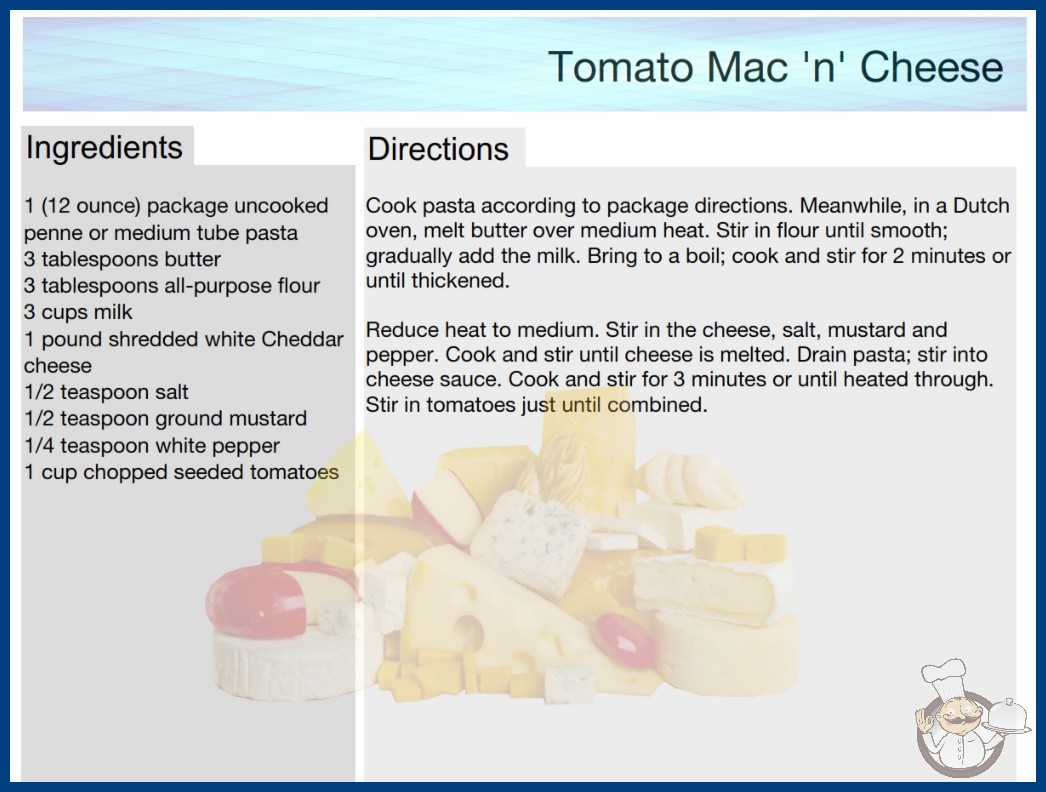 Tomato Mac 'n' Cheese

Ingredients

1 (12 ounce) package uncooked penne or medium tube pasta
3 tablespoons butter
3 tablespoons all-purpose flour
3 cups milk
1 pound shredded white Cheddar cheese
1/2 teaspoon salt
1/2 teaspoon ground mustard
1/4 teaspoon white pepper
1 cup chopped seeded tomatoes

Directions

Cook pasta according to package directions. Meanwhile, in a Dutch oven, melt butter over medium heat. Stir in flour until smooth; gradually add the milk. Bring to a boil; cook and stir for 2 minutes or until thickened.

Reduce heat to medium. Stir in the cheese, salt, mustard and pepper. Cook and stir until cheese is melted. Drain pasta; stir into cheese sauce. Cook and stir for 3 minutes or until heated through. Stir in tomatoes just until combined.